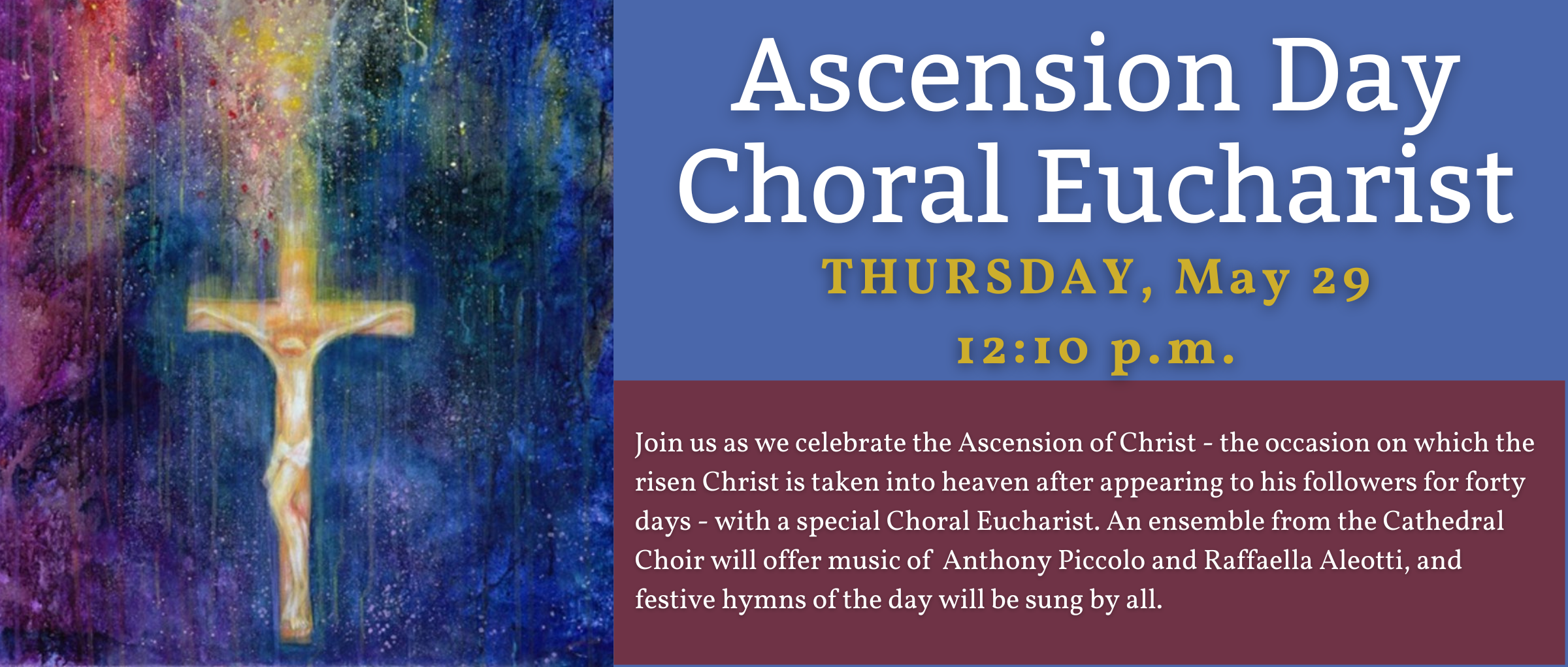 Ascension Day Choral Eucharist

THURSDAY, May 29

12:10 p.m.

Join us as we celebrate the Ascension of Christ - the occasion on which the risen Christ is taken into heaven after appearing to his followers for forty days - with a special Choral Eucharist. An ensemble from the Cathedral Choir will offer music of Anthony Piccolo and Raffaella Aleotti, and festive hymns of the day will be sung by all.